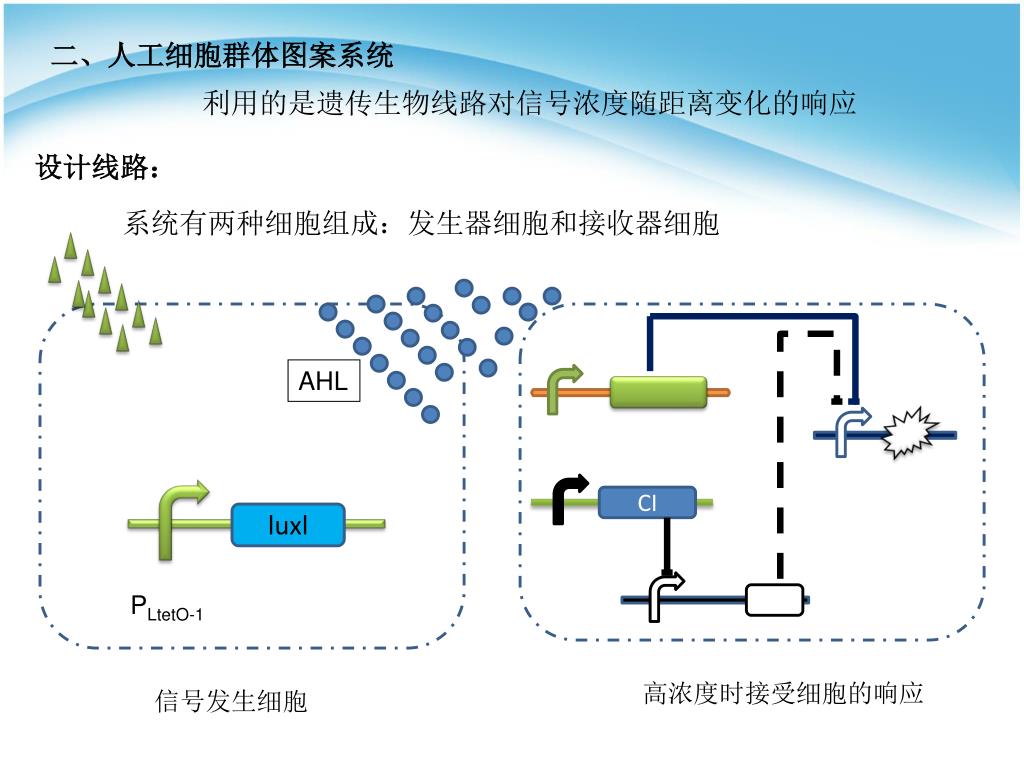 二、人工细胞群体图案系统

利用的是遗传生物线路对信号浓度随距离变化的响应

设计线路：

系统有两种细胞组成：发生器细胞和接收器细胞

AHL

luxI

$P_{LtetO-1}$

CI

信号发生细胞

高浓度时接受细胞的响应